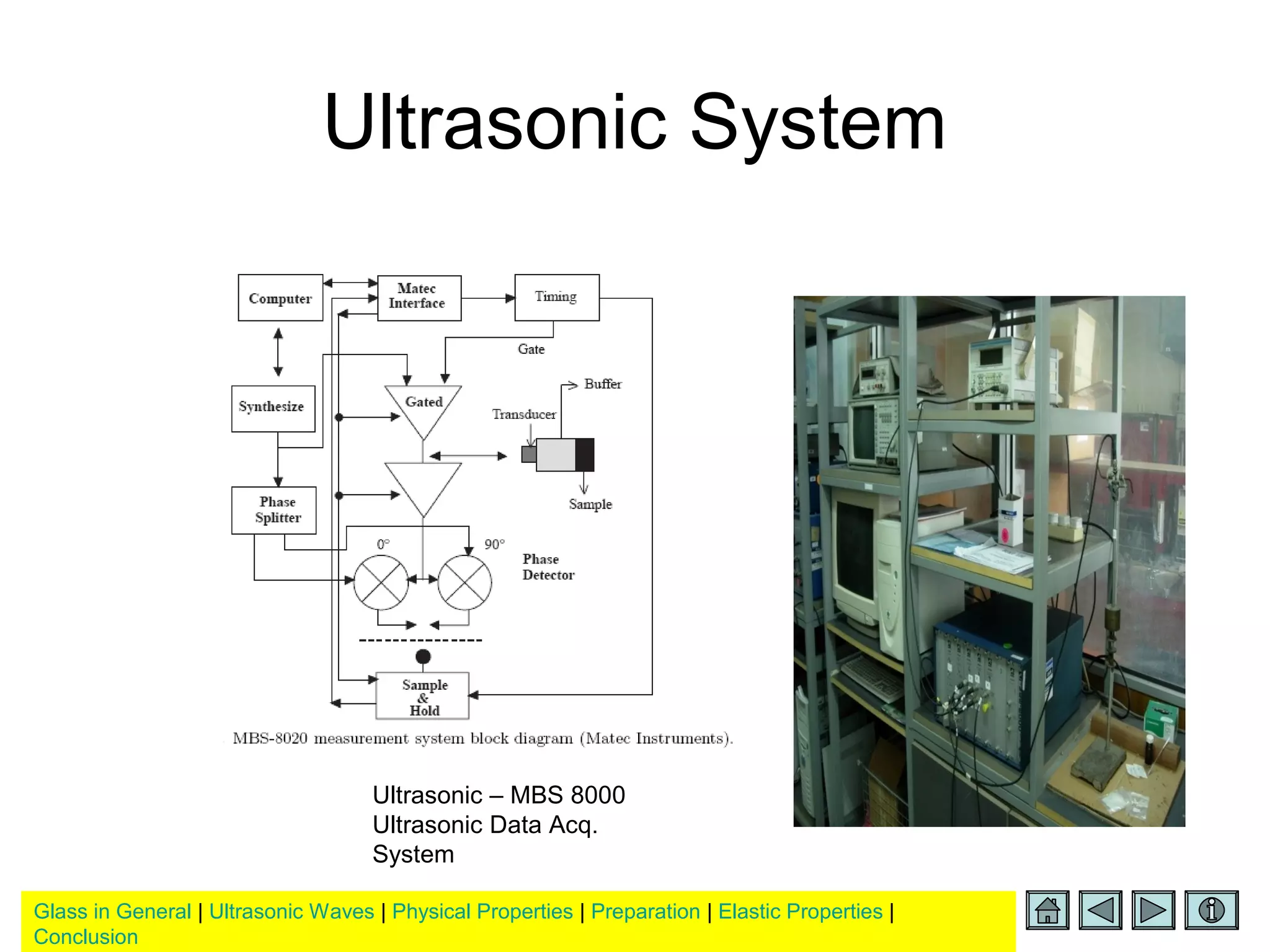 Ultrasonic System

Computer

Matec Interface

Timing

Gate

Synthesize

Gated

Buffer

Transducer

Sample

Phase Splitter

0°

90°

Phase Detector

Sample & Hold

MBS-8020 measurement system block diagram (Matec Instruments).

Ultrasonic – MBS 8000 Ultrasonic Data Acq. System

Glass in General | Ultrasonic Waves | Physical Properties | Preparation | Elastic Properties | Conclusion